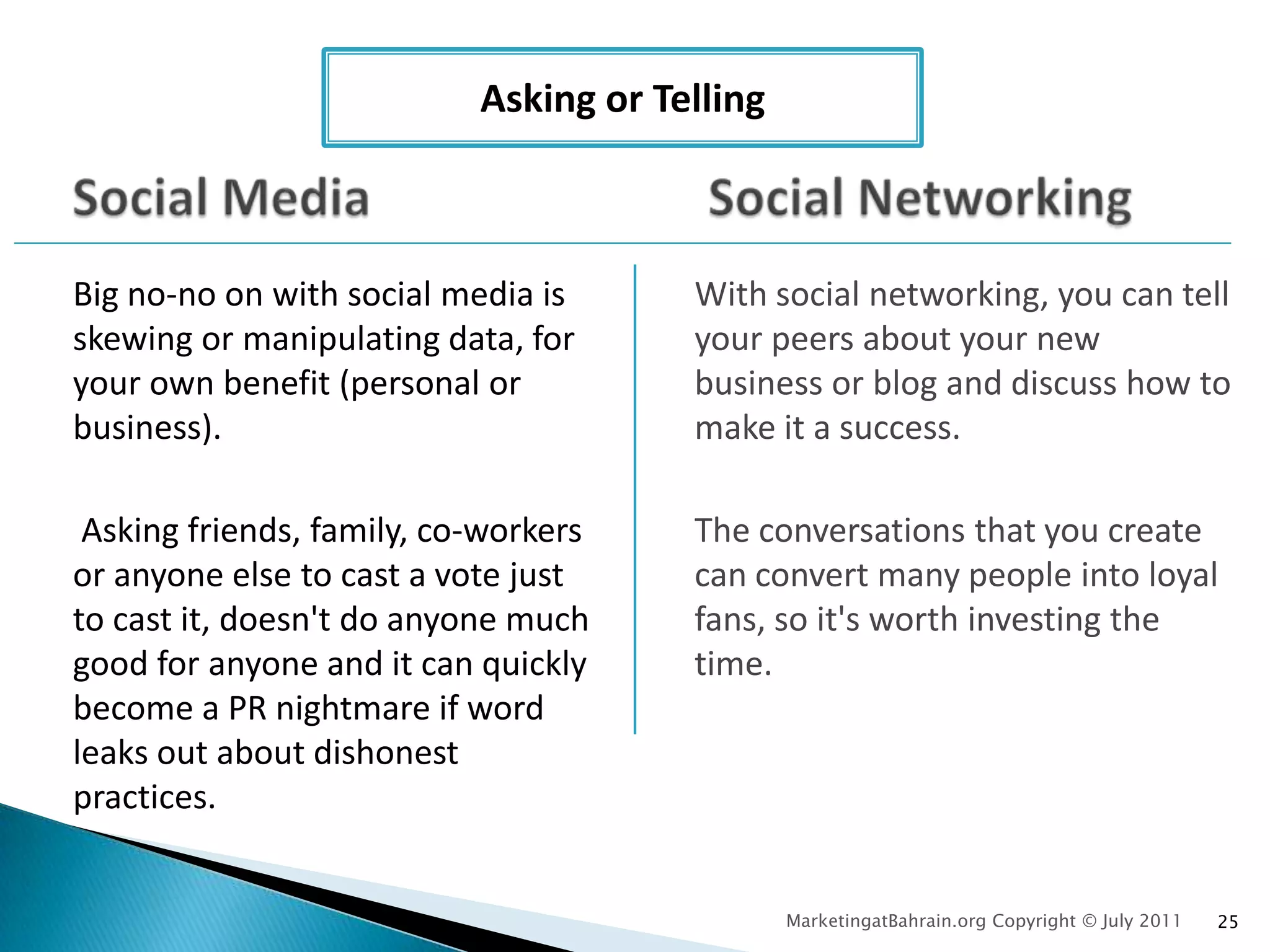 Asking or Telling

Social Media

Big no-no on with social media is skewing or manipulating data, for your own benefit (personal or business).

Asking friends, family, co-workers or anyone else to cast a vote just to cast it, doesn't do anyone much good for anyone and it can quickly become a PR nightmare if word leaks out about dishonest practices.

Social Networking

With social networking, you can tell your peers about your new business or blog and discuss how to make it a success.

The conversations that you create can convert many people into loyal fans, so it's worth investing the time.

MarketingatBahrain.org Copyright © July 2011 25